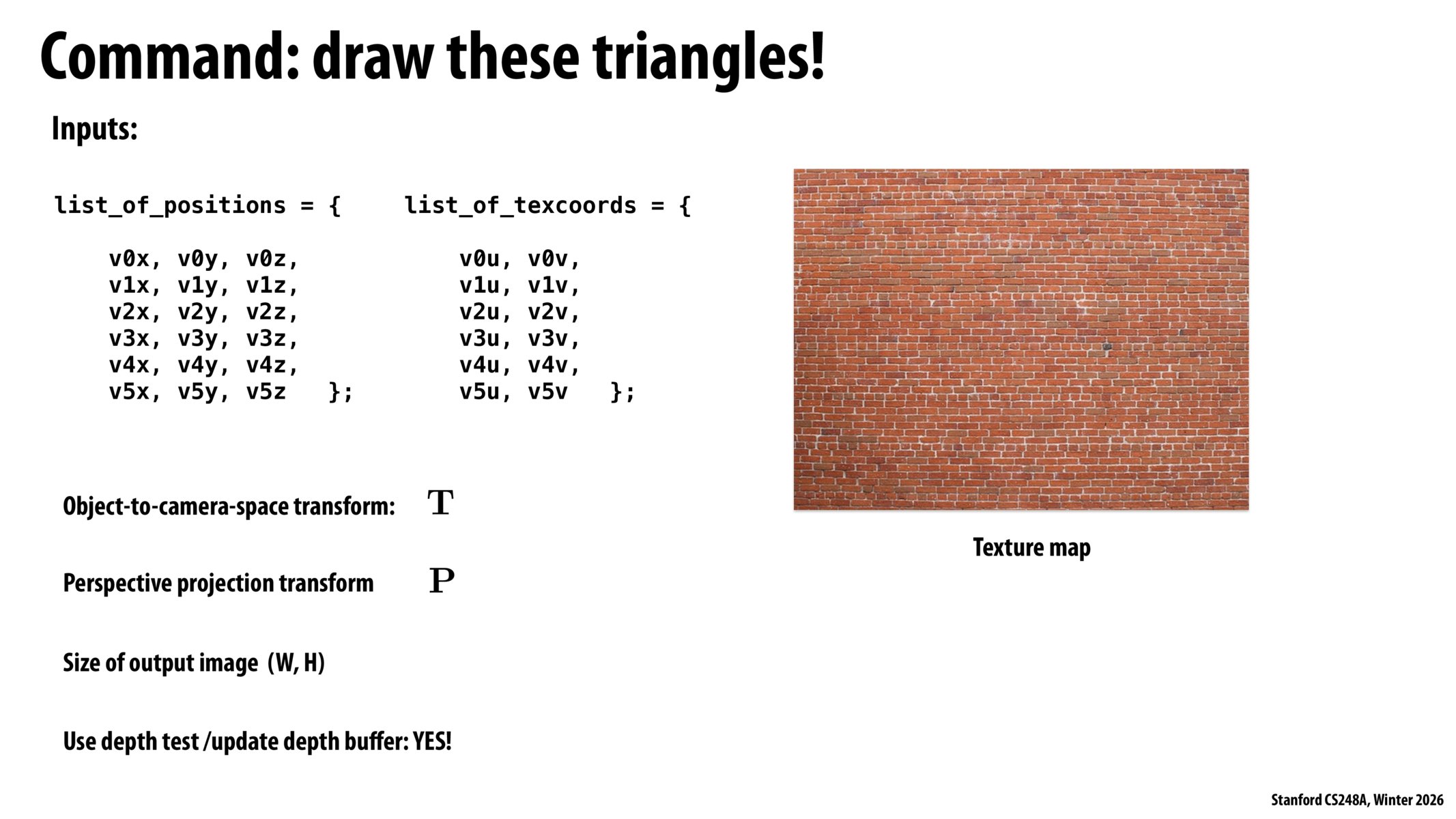 Command: draw these triangles!

Inputs:

list_of_positions = {

v0x, v0y, v0z,
v1x, v1y, v1z,
v2x, v2y, v2z,
v3x, v3y, v3z,
v4x, v4y, v4z,
v5x, v5y, v5z };

list_of_texcoords = {

v0u, v0v,
v1u, v1v,
v2u, v2v,
v3u, v3v,
v4u, v4v,
v5u, v5v };

Texture map

Object-to-camera-space transform: $\mathbf{T}$

Perspective projection transform $\mathbf{P}$

Size of output image (W, H)

Use depth test /update depth buffer: YES!

Stanford CS248A, Winter 2026